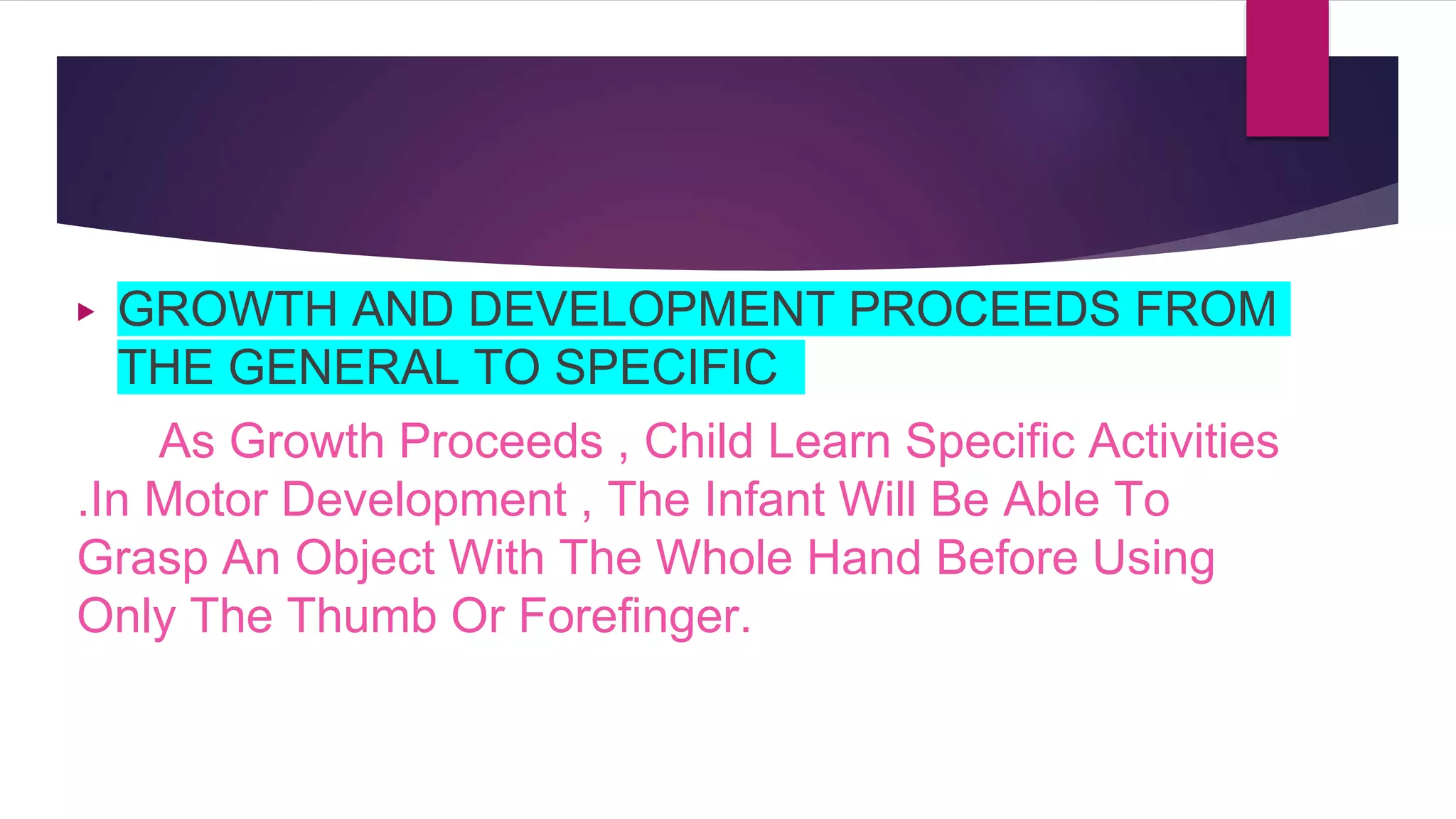 GROWTH AND DEVELOPMENT PROCEEDS FROM THE GENERAL TO SPECIFIC

As Growth Proceeds , Child Learn Specific Activities .In Motor Development , The Infant Will Be Able To Grasp An Object With The Whole Hand Before Using Only The Thumb Or Forefinger.